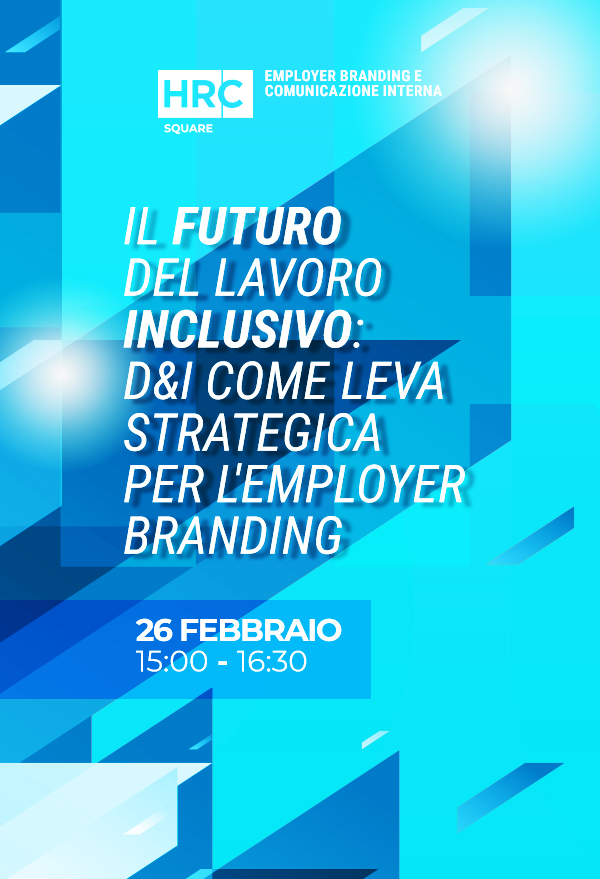 HRC SQUARE

EMPLOYER BRANDING E COMUNICAZIONE INTERNA

IL FUTURO DEL LAVORO INCLUSIVO: D&I COME LEVA STRATEGICA PER L'EMPLOYER BRANDING

26 FEBBRAIO
15:00 - 16:30